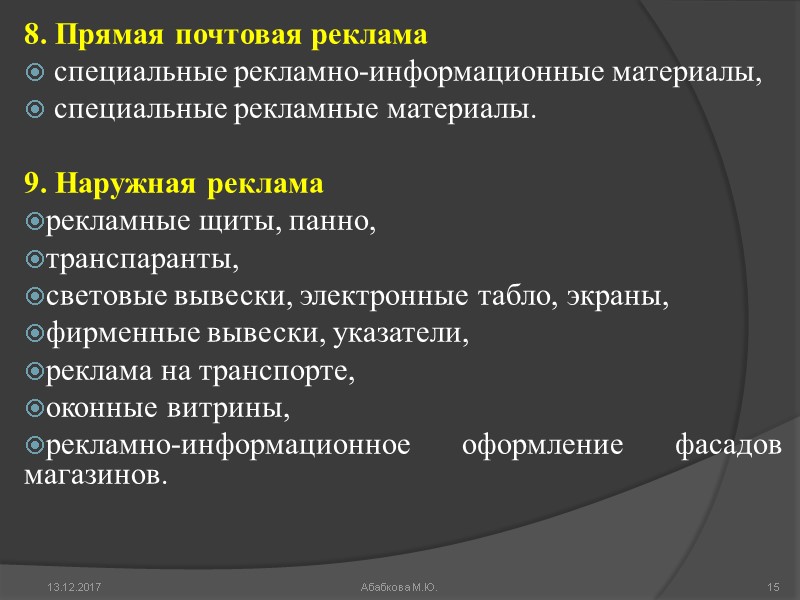 8. Прямая почтовая реклама
специальные рекламно-информационные материалы,
специальные рекламные материалы.

9. Наружная реклама
рекламные щиты, панно,
транспаранты,
световые вывески, электронные табло, экраны,
фирменные вывески, указатели,
реклама на транспорте,
оконные витрины,
рекламно-информационное оформление фасадов магазинов.

13.12.2017
Абабкова М.Ю.
15